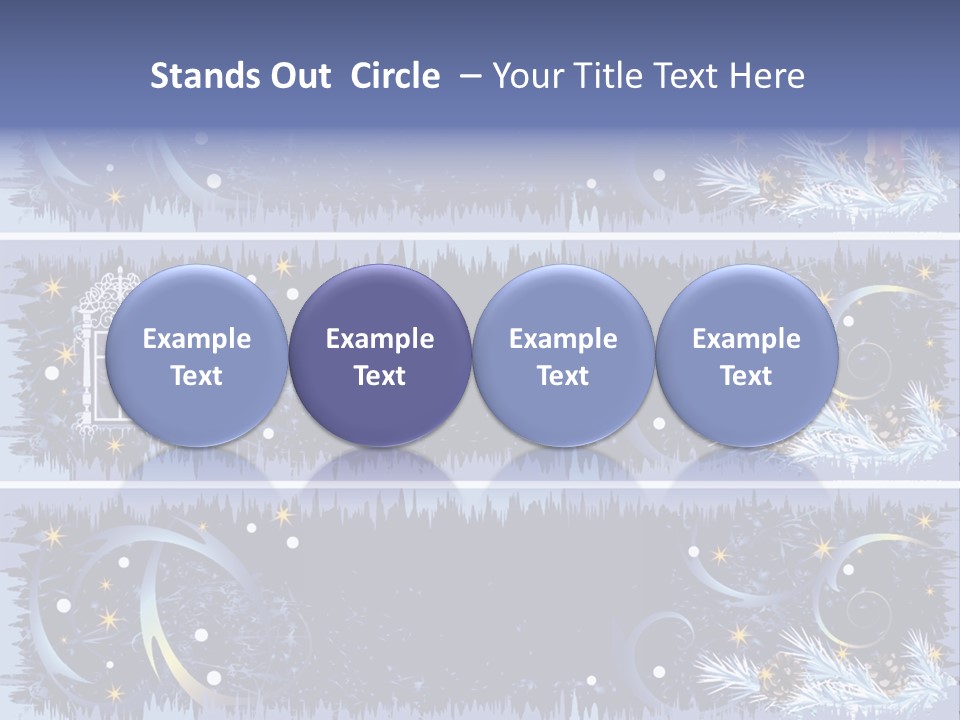 Stands Out Circle – Your Title Text Here

Example Text

Example Text

Example Text

Example Text